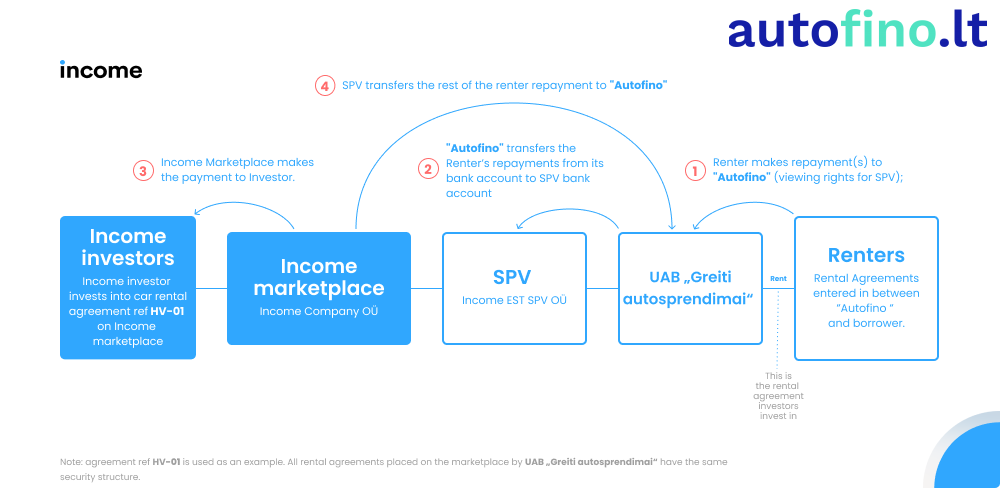 autofino.lt

income

4 SPV transfers the rest of the renter repayment to "Autofino"

3 Income Marketplace makes the payment to Investor.

2 "Autofino" transfers the Renter's repayments from its bank account to SPV bank account

1 Renter makes repayment(s) to "Autofino" (viewing rights for SPV);

Income investors
Income investor invests into car rental agreement ref HV-01 on Income marketplace

Income marketplace
Income Company OÜ

SPV
Income EST SPV OÜ

UAB „Greiti autosprendimai"

Rent

Renters
Rental Agreements entered in between "Autofino " and borrower.

This is the rental agreement investors invest in

Note: agreement ref HV-01 is used as an example. All rental agreements placed on the marketplace by UAB „Greiti autosprendimai" have the same security structure.